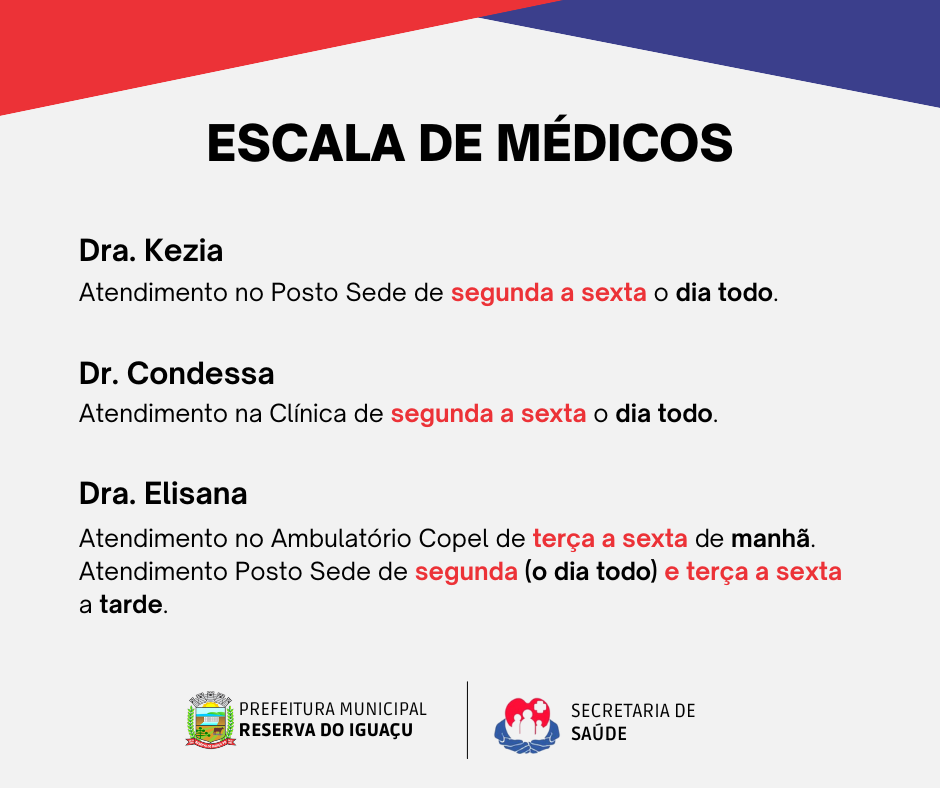 ESCALA DE MÉDICOS

Dra. Kezia
Atendimento no Posto Sede de segunda a sexta o dia todo.

Dr. Condessa
Atendimento na Clínica de segunda a sexta o dia todo.

Dra. Elisana
Atendimento no Ambulatório Copel de terça a sexta de manhã.
Atendimento Posto Sede de segunda (o dia todo) e terça a sexta a tarde.

PREFEITURA MUNICIPAL
RESERVA DO IGUAÇU

SECRETARIA DE
SAÚDE